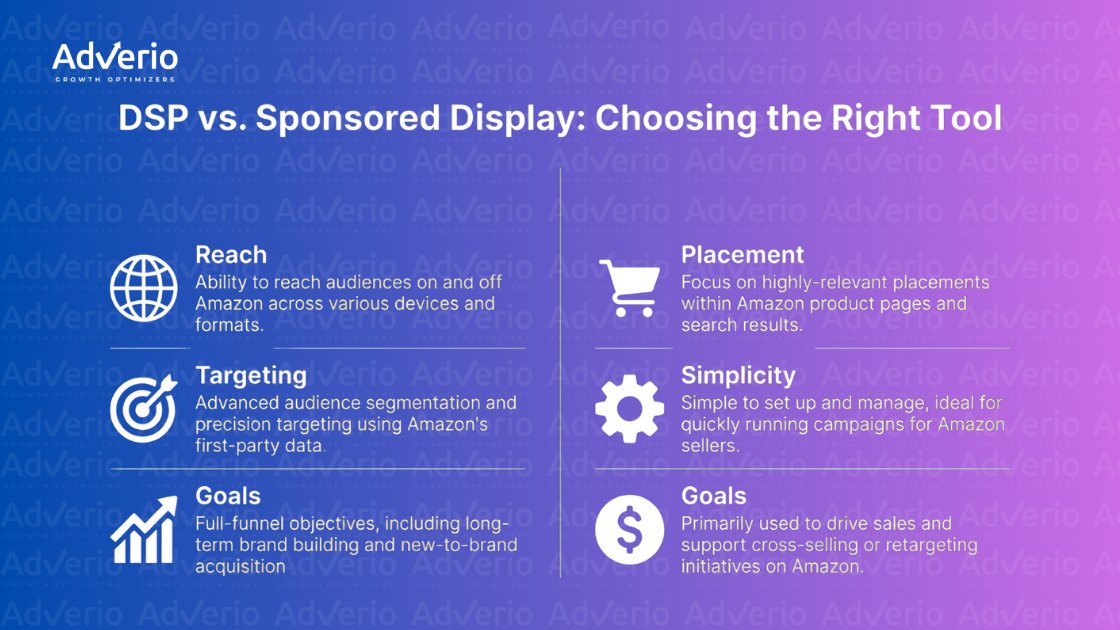 Adverio
GROWTH OPTIMIZERS

DSP vs. Sponsored Display: Choosing the Right Tool

Reach
Ability to reach audiences on and off Amazon across various devices and formats.

Targeting
Advanced audience segmentation and precision targeting using Amazon's first-party data.

Goals
Full-funnel objectives, including long-term brand building and new-to-brand acquisition

Placement
Focus on highly-relevant placements within Amazon product pages and search results.

Simplicity
Simple to set up and manage, ideal for quickly running campaigns for Amazon sellers.

Goals
Primarily used to drive sales and support cross-selling or retargeting initiatives on Amazon.